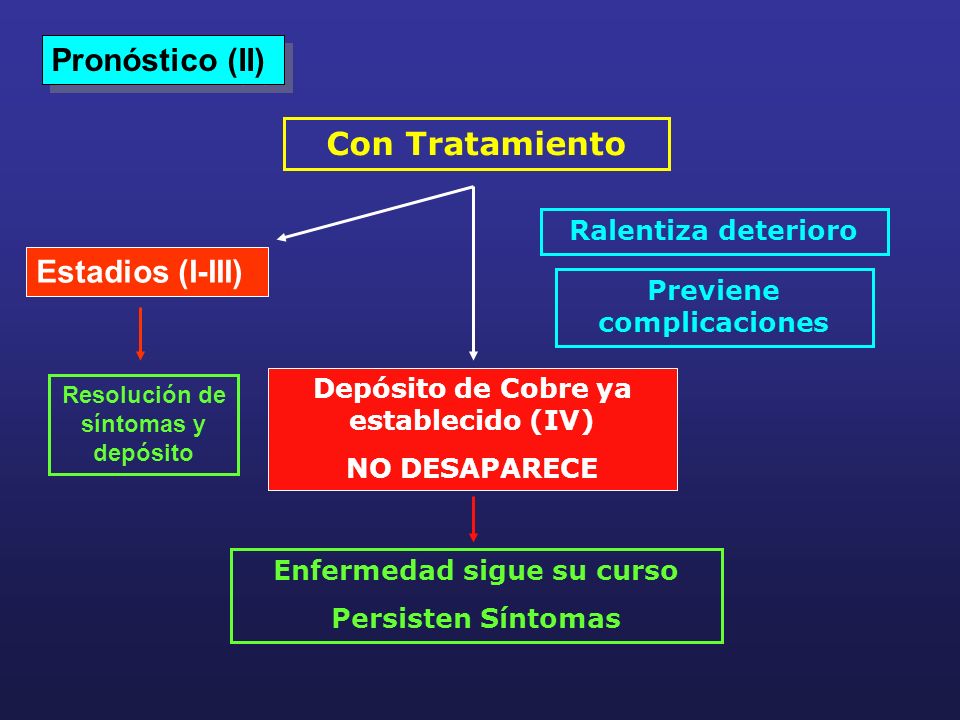 Pronóstico (II)

Con Tratamiento

Ralentiza deterioro

Previene complicaciones

Estadios (I-III)

Resolución de síntomas y depósito

Depósito de Cobre ya establecido (IV)

NO DESAPARECE

Enfermedad sigue su curso

Persisten Síntomas